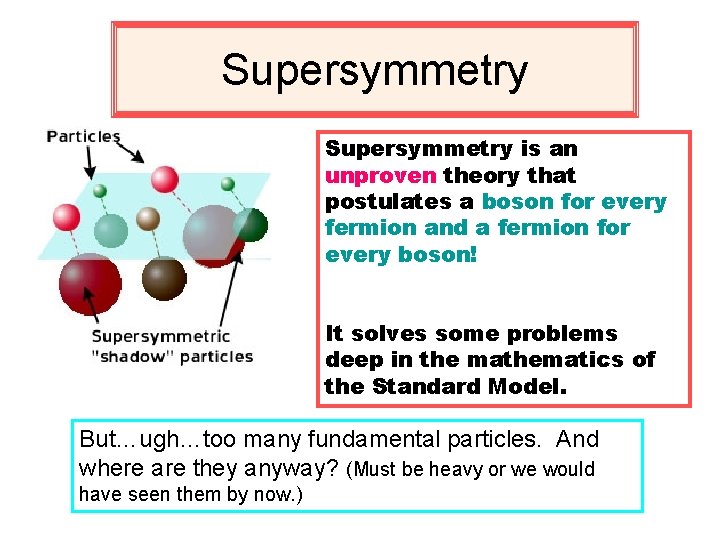 Supersymmetry

Particles

Supersymmetric "shadow" particles

Supersymmetry is an unproven theory that postulates a boson for every fermion and a fermion for every boson!

It solves some problems deep in the mathematics of the Standard Model.

But…ugh…too many fundamental particles. And where are they anyway? (Must be heavy or we would have seen them by now.)